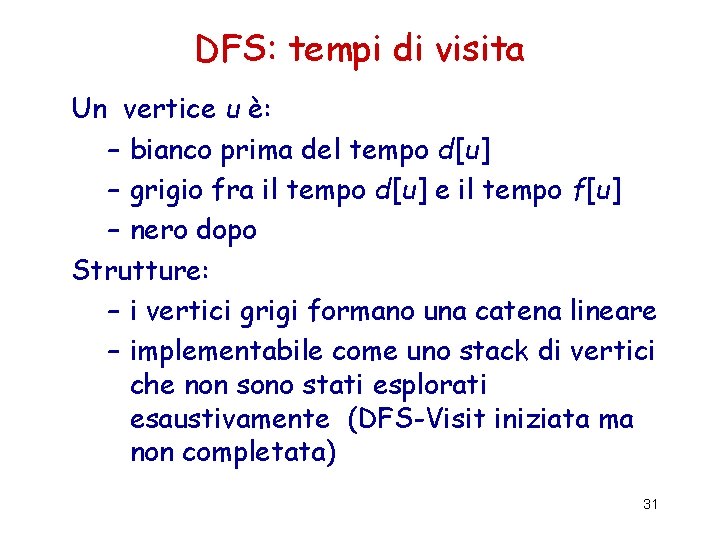 DFS: tempi di visita

Un vertice $u$ è:

– bianco prima del tempo $d[u]$

– grigio fra il tempo $d[u]$ e il tempo $f[u]$

– nero dopo

Strutture:

– i vertici grigi formano una catena lineare

– implementabile come uno stack di vertici che non sono stati esplorati esaustivamente (DFS-Visit iniziata ma non completata)

31